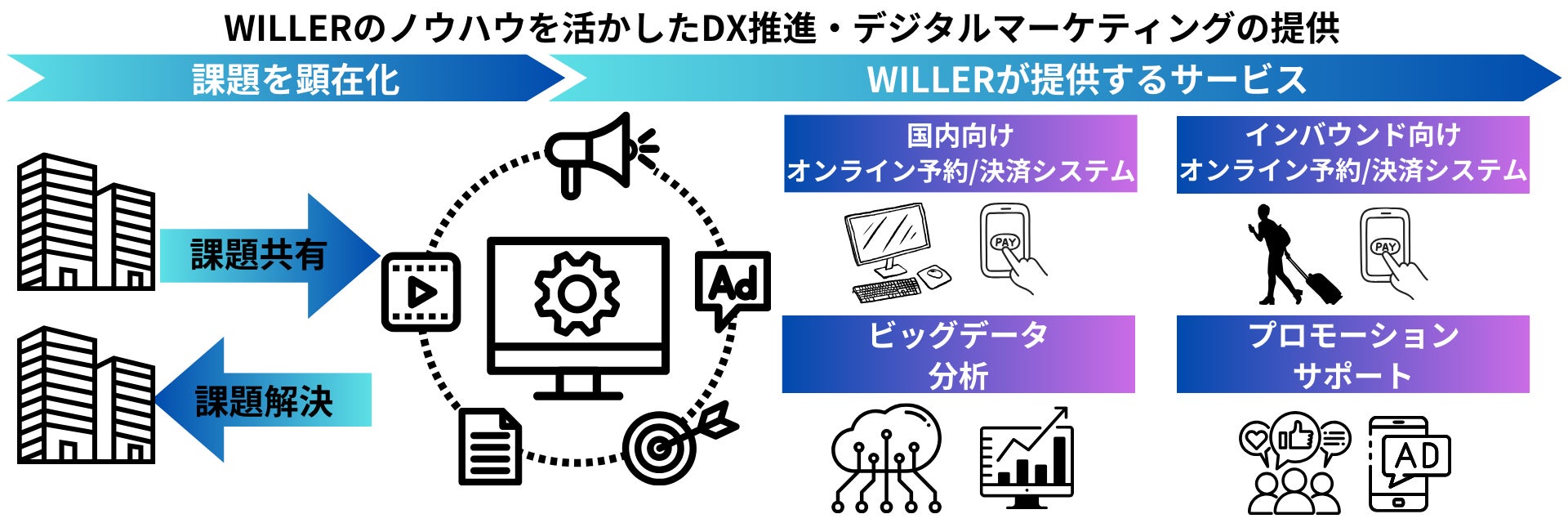 WILLERのノウハウを活かしたDX推進・デジタルマーケティングの提供

課題を顕在化

WILLERが提供するサービス

課題共有

課題解決

Ad

国内向け
オンライン予約/決済システム

PAY

インバウンド向け
オンライン予約/決済システム

PAY

ビッグデータ
分析

プロモーション
サポート

AD